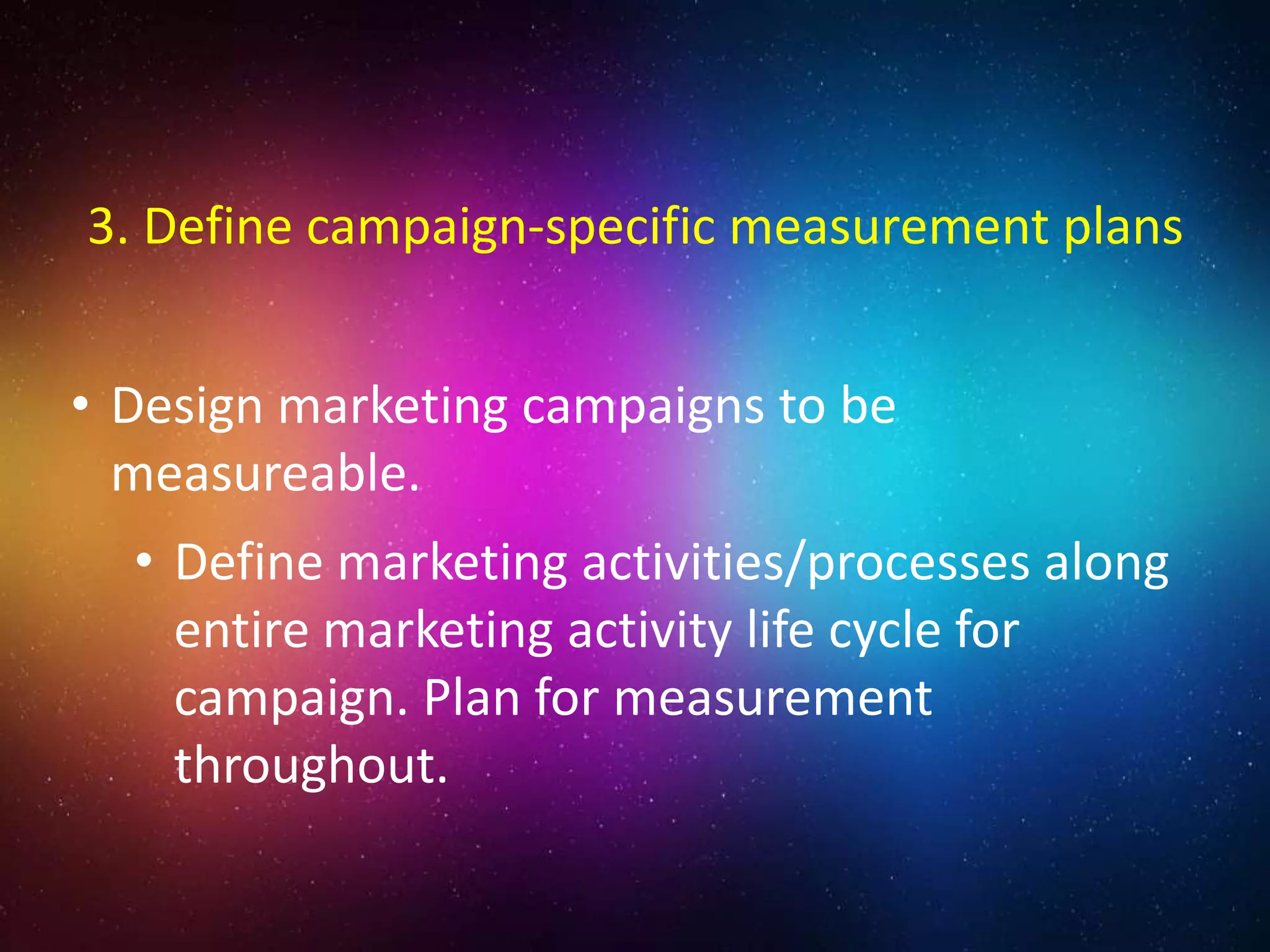 3. Define campaign-specific measurement plans

• Design marketing campaigns to be measureable.

• Define marketing activities/processes along entire marketing activity life cycle for campaign. Plan for measurement throughout.